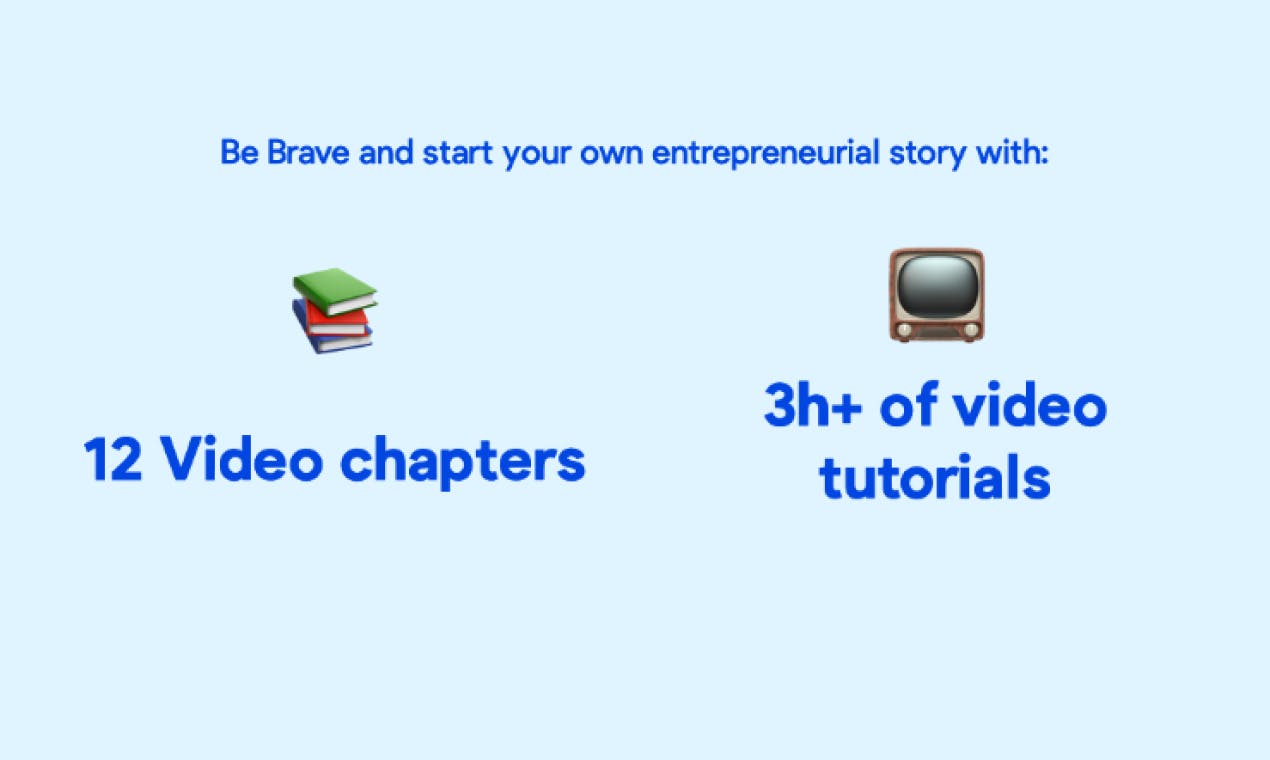 Be Brave and start your own entrepreneurial story with:

12 Video chapters

3h+ of video tutorials